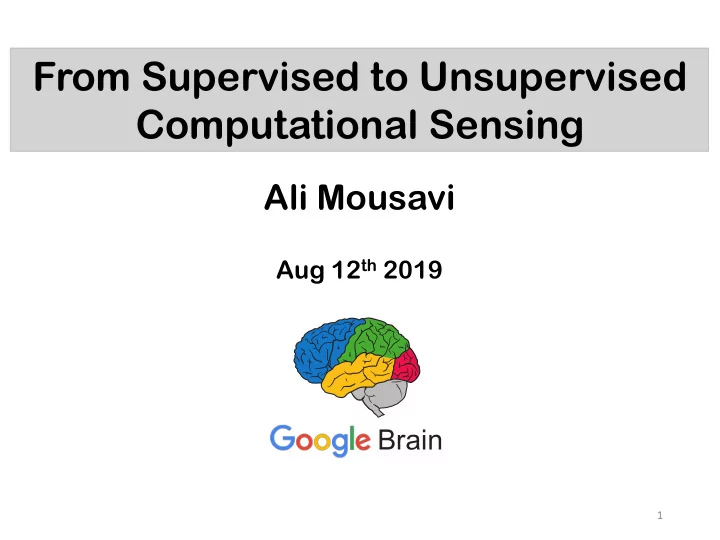 From Supervised to Unsupervised Computational Sensing

Ali Mousavi

Aug 12$^{th}$ 2019

Google Brain

1